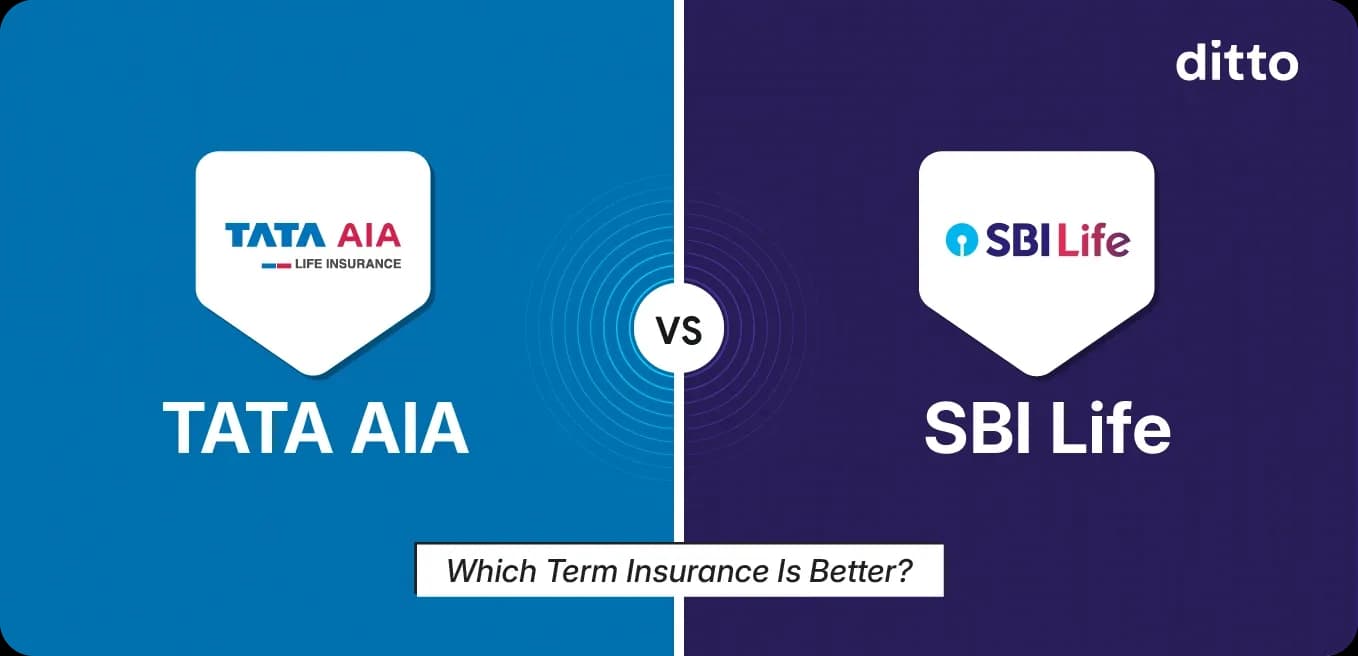 ditto

TATA AIA
LIFE INSURANCE

TATA AIA

VS

SBI Life

SBI Life

Which Term Insurance Is Better?